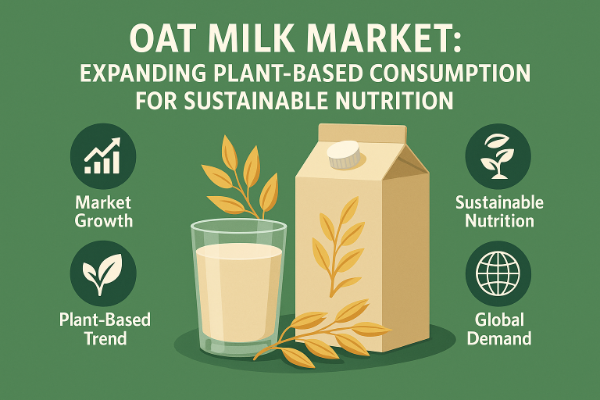 OAT MILK MARKET:
EXPANDING PLANT-BASED CONSUMPTION FOR SUSTAINABLE NUTRITION

Market Growth

Plant-Based Trend

Sustainable Nutrition

Global Demand